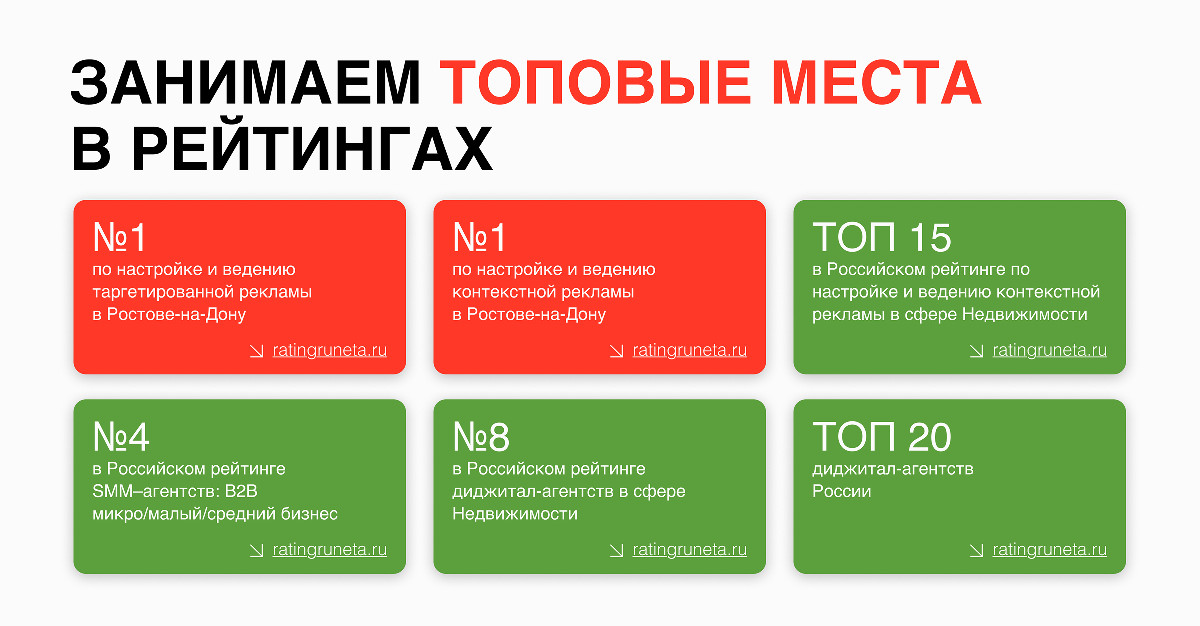 ЗАНИМАЕМ ТОПОВЫЕ МЕСТА В РЕЙТИНГАХ

№1
по настройке и ведению таргетированной рекламы в Ростове-на-Дону
↘ ratingruneta.ru

№1
по настройке и ведению контекстной рекламы в Ростове-на-Дону
↘ ratingruneta.ru

ТОП 15
в Российском рейтинге по настройке и ведению контекстной рекламы в сфере Недвижимости
↘ ratingruneta.ru

№4
в Российском рейтинге SMM–агентств: B2B микро/малый/средний бизнес
↘ ratingruneta.ru

№8
в Российском рейтинге диджитал-агентств в сфере Недвижимости
↘ ratingruneta.ru

ТОП 20
диджитал-агентств России
↘ ratingruneta.ru